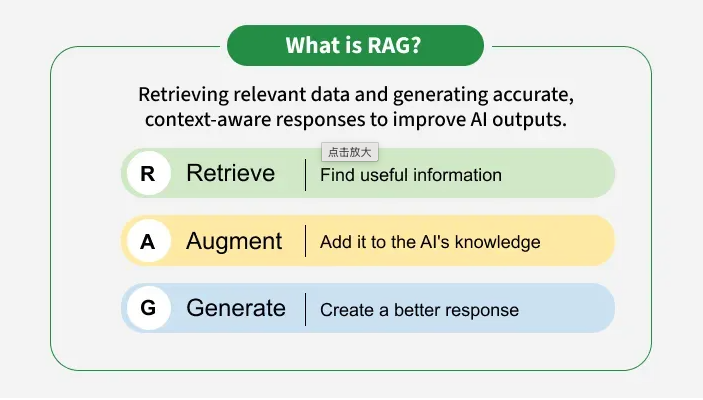 What is RAG?

Retrieving relevant data and generating accurate, context-aware responses to improve AI outputs.

点击放大

R Retrieve Find useful information

A Augment Add it to the AI's knowledge

G Generate Create a better response